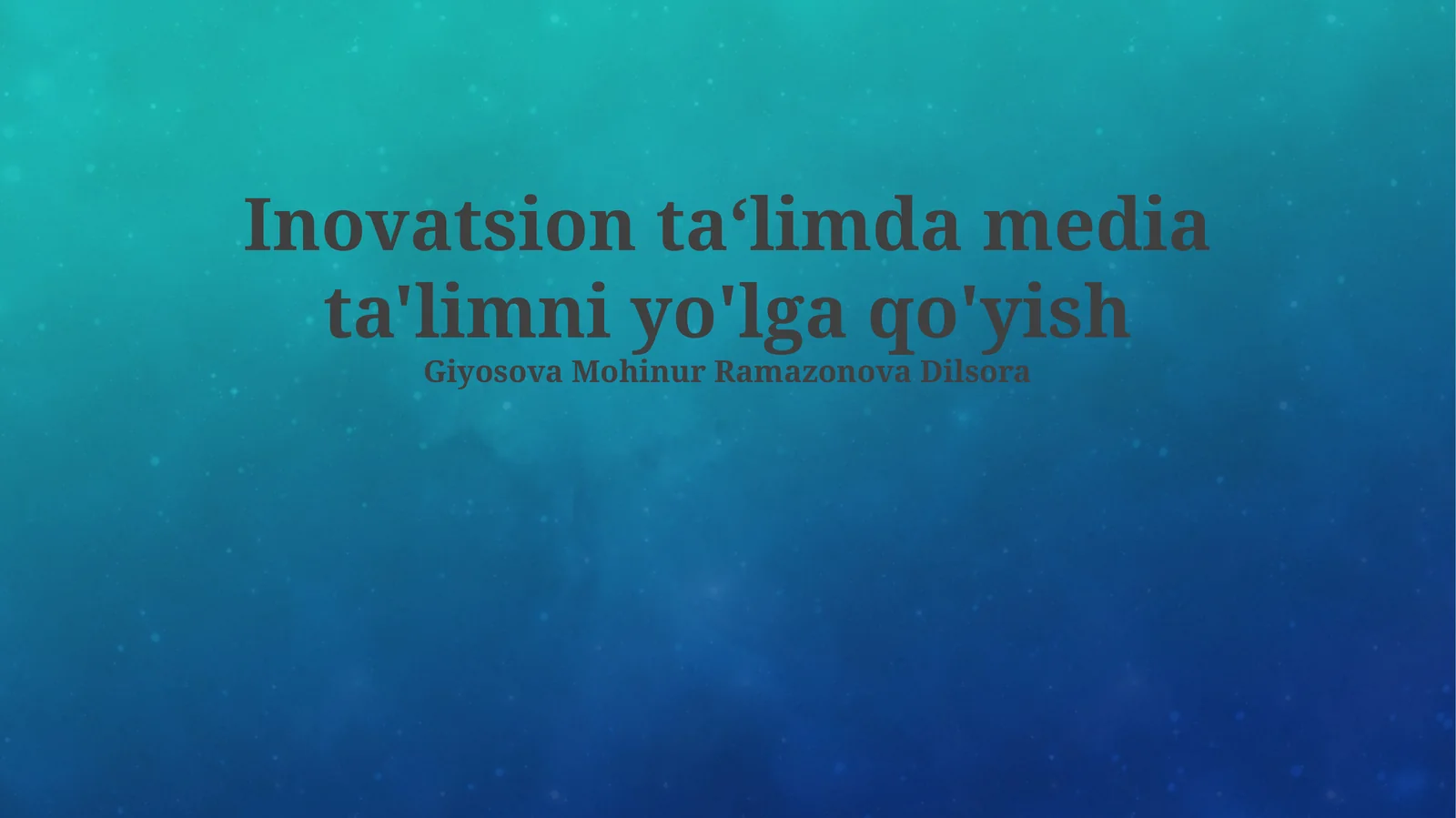 Inovatsion ta‘limda media ta'limni yo'lga qo'yish
Giyosova Mohinur Ramazonova Dilsora